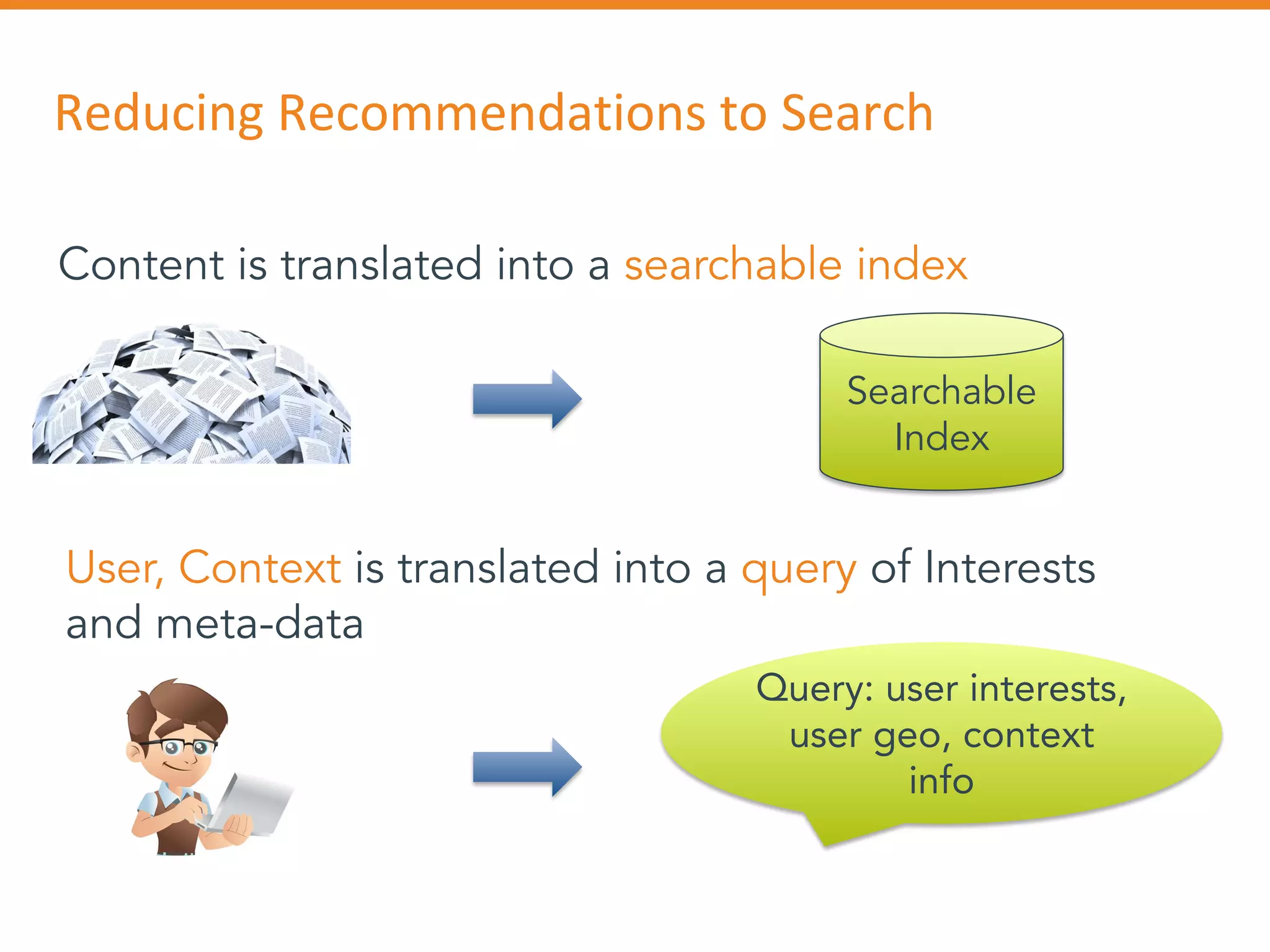 Reducing Recommendations to Search

Content is translated into a searchable index

Searchable Index

User, Context is translated into a query of Interests and meta-data

Query: user interests, user geo, context info